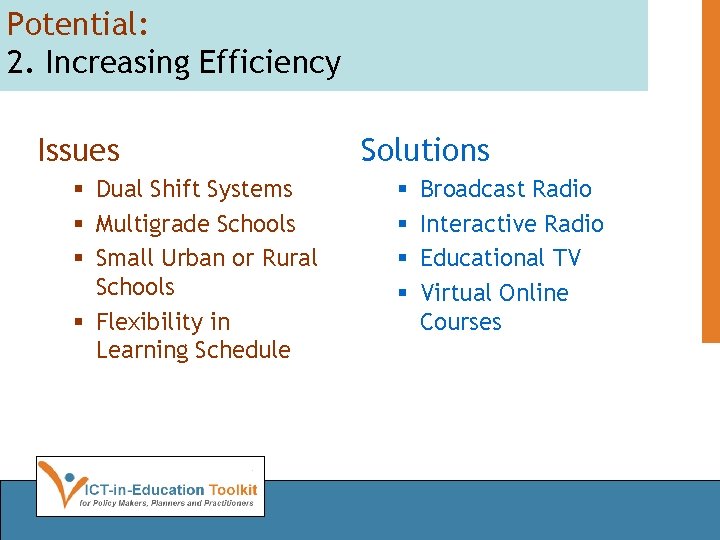 Potential:
2. Increasing Efficiency

Issues
- Dual Shift Systems
- Multigrade Schools
- Small Urban or Rural Schools
- Flexibility in Learning Schedule

Solutions
- Broadcast Radio
- Interactive Radio
- Educational TV
- Virtual Online Courses

ICT-in-Education Toolkit
for Policy Makers, Planners and Practitioners